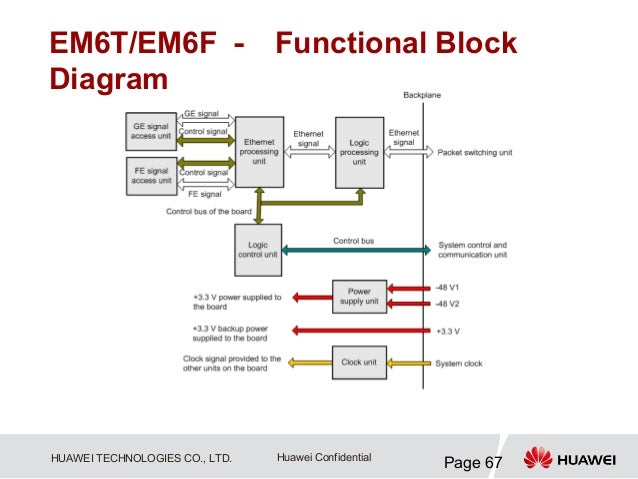 EM6T/EM6F - Functional Block Diagram

Backplane

GE signal access unit

GE signal

Control signal

FE signal access unit

Control signal

FE signal

Ethernet processing unit

Ethernet signal

Logic processing unit

Ethernet signal

Packet switching unit

Control bus of the board

Logic control unit

Control bus

System control and communication unit

+3.3 V power supplied to the board

Power supply unit

-48 V1

-48 V2

+3.3 V backup power supplied to the board

+3.3 V

Clock signal provided to the other units on the board

Clock unit

System clock

HUAWEI TECHNOLOGIES CO., LTD.

Huawei Confidential

Page 67

HUAWEI